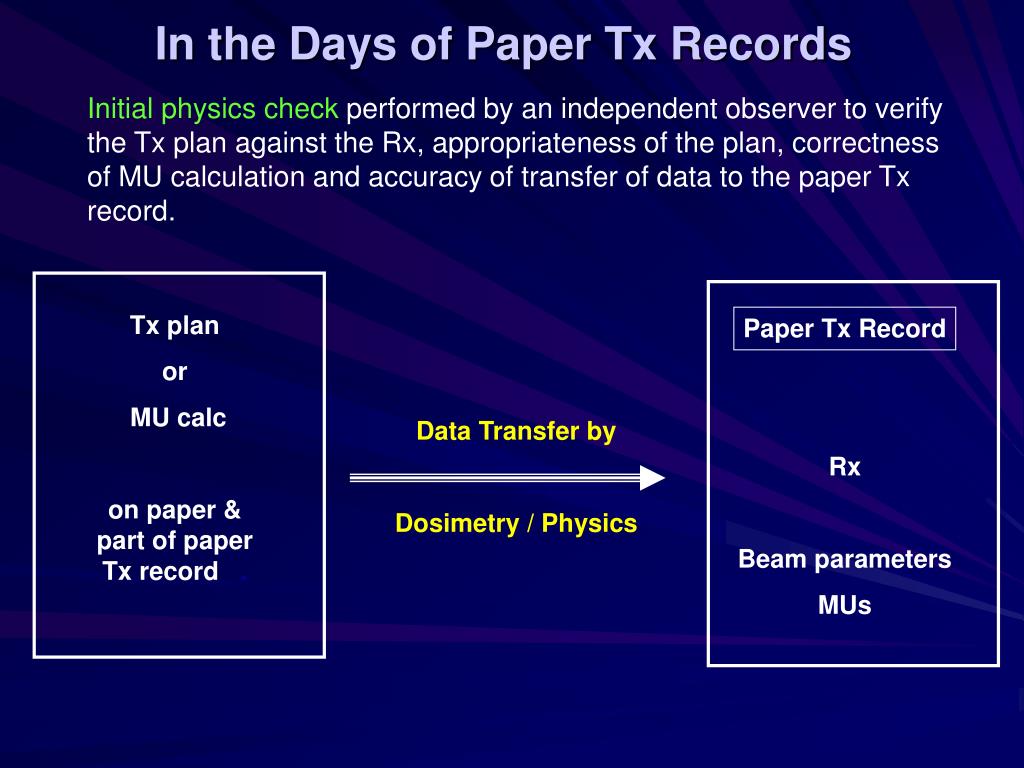 In the Days of Paper Tx Records

Initial physics check performed by an independent observer to verify the Tx plan against the Rx, appropriateness of the plan, correctness of MU calculation and accuracy of transfer of data to the paper Tx record.

Tx plan

or

MU calc

on paper & part of paper Tx record

Data Transfer by

Dosimetry / Physics

Paper Tx Record

Rx

Beam parameters

MUs